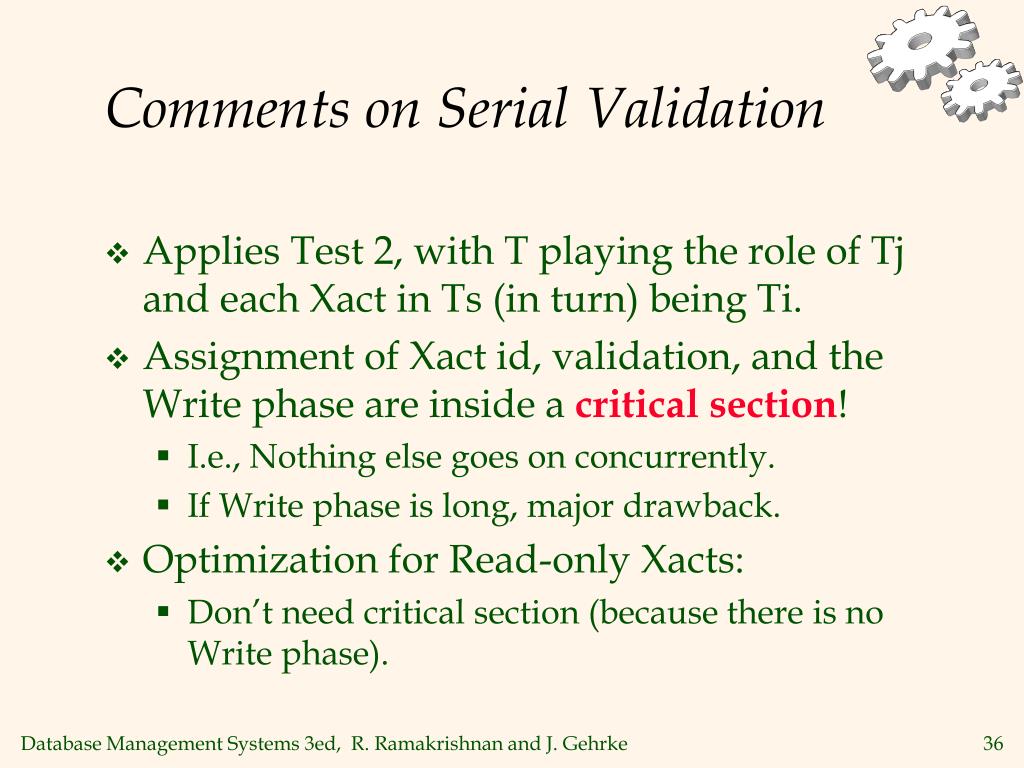 Comments on Serial Validation

❖ Applies Test 2, with T playing the role of Tj and each Xact in Ts (in turn) being Ti.

❖ Assignment of Xact id, validation, and the Write phase are inside a critical section!

▪ I.e., Nothing else goes on concurrently.

▪ If Write phase is long, major drawback.

❖ Optimization for Read-only Xacts:

▪ Don't need critical section (because there is no Write phase).

Database Management Systems 3ed, R. Ramakrishnan and J. Gehrke

36